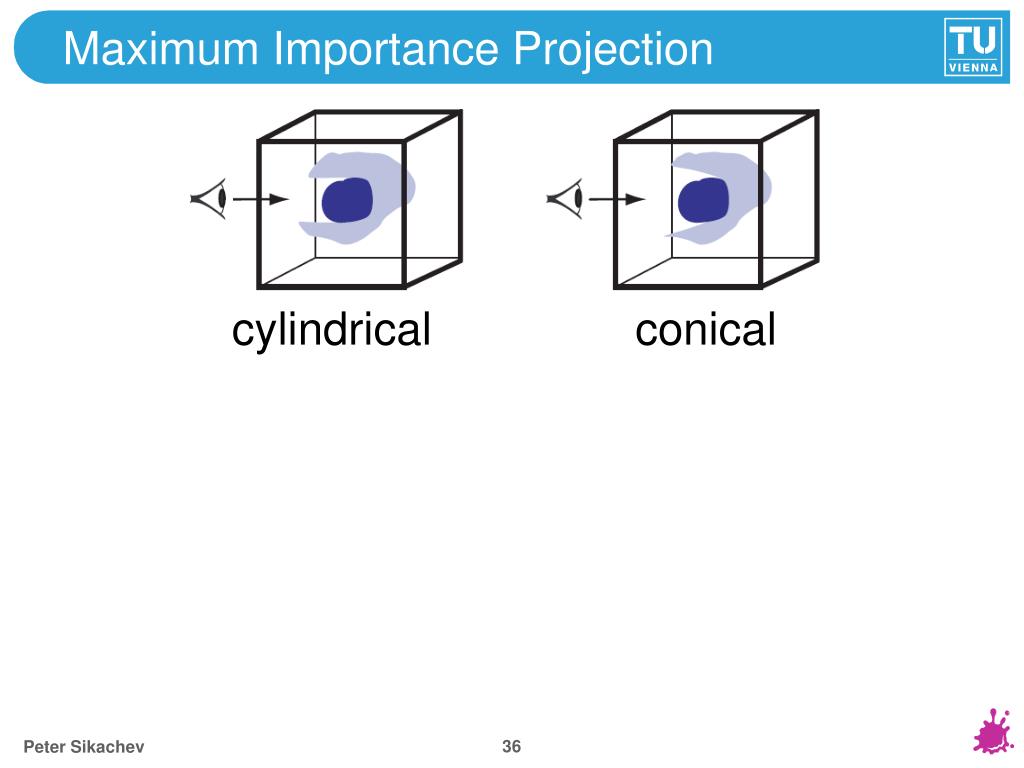 Maximum Importance Projection

TU VIENNA

cylindrical

conical

Peter Sikachev

36